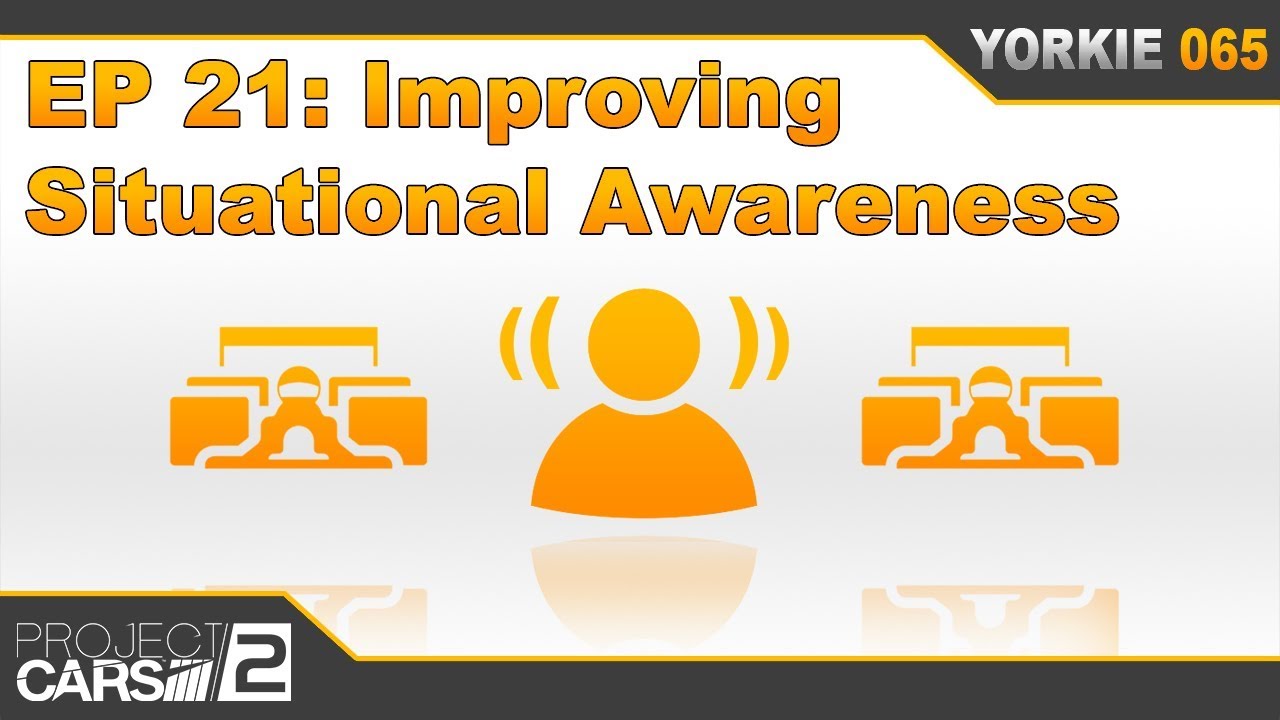 YORKIE 065

EP 21: Improving Situational Awareness

PROJECT CARS 2